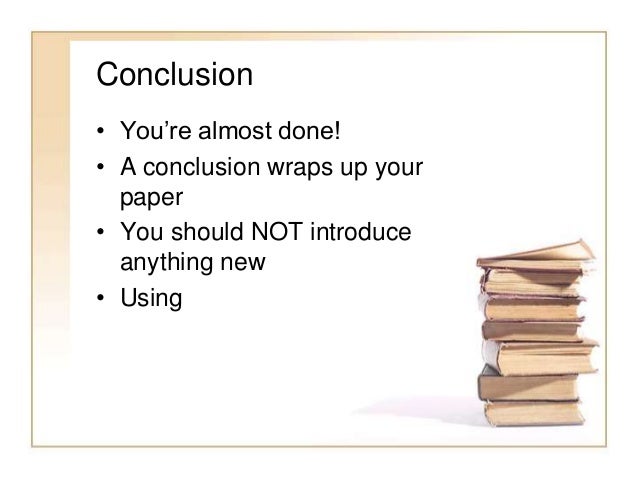 Conclusion

• You’re almost done!
• A conclusion wraps up your paper
• You should NOT introduce anything new
• Using